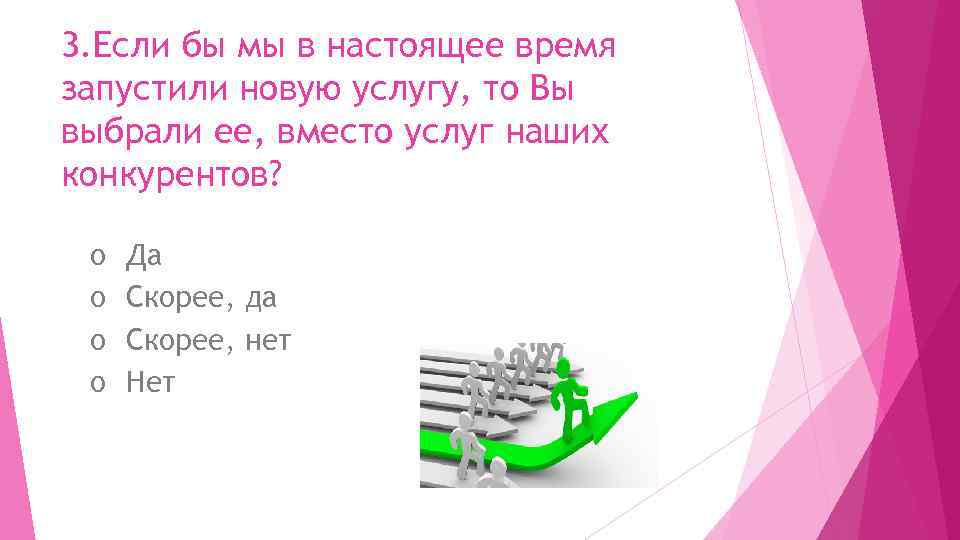 3.Если бы мы в настоящее время запустили новую услугу, то Вы выбрали ее, вместо услуг наших конкурентов?

o Да
o Скорее, да
o Скорее, нет
o Нет